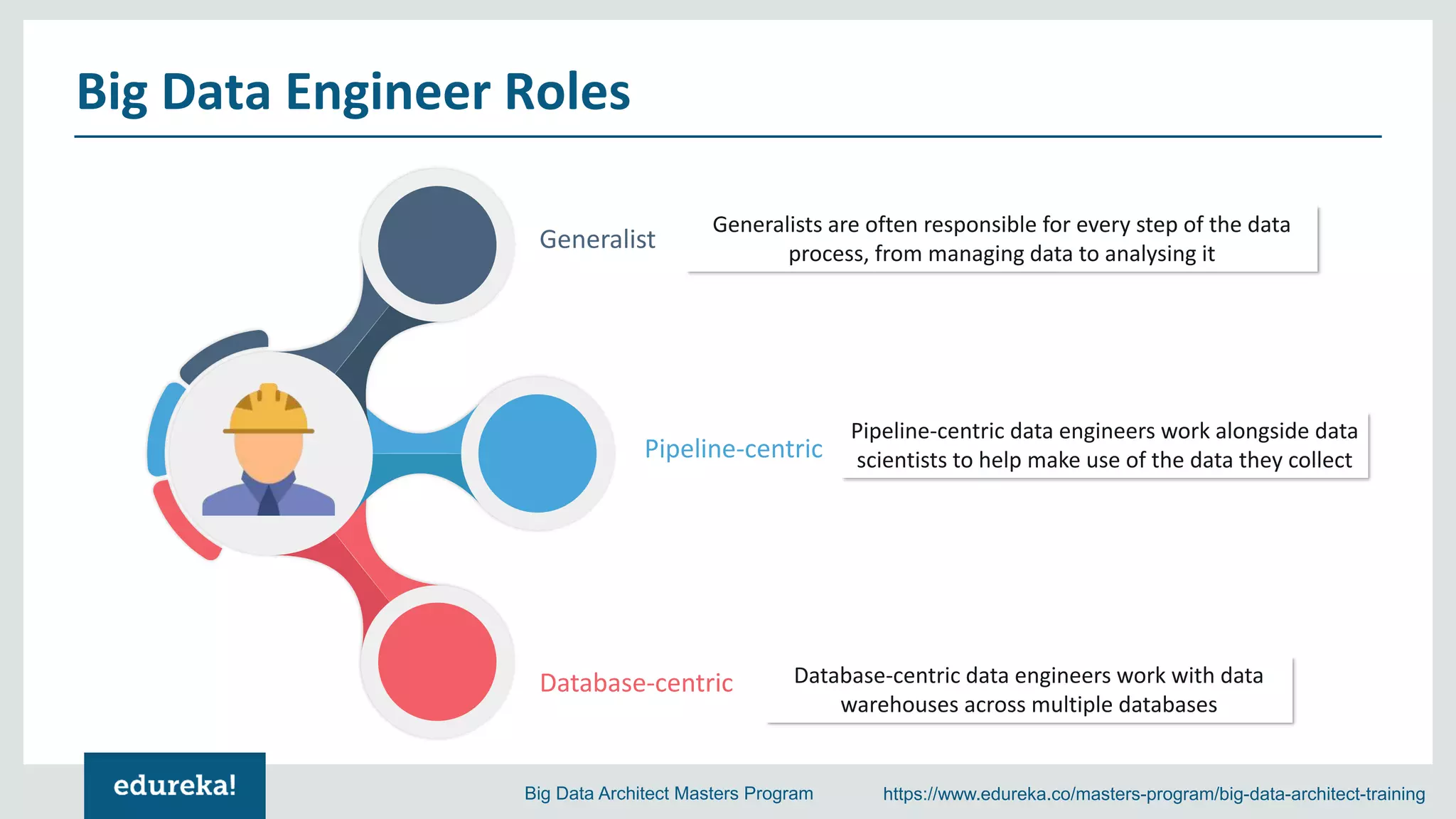 Big Data Engineer Roles

Generalist

Generalists are often responsible for every step of the data process, from managing data to analysing it

Pipeline-centric

Pipeline-centric data engineers work alongside data scientists to help make use of the data they collect

Database-centric

Database-centric data engineers work with data warehouses across multiple databases

edureka!

Big Data Architect Masters Program

https://www.edureka.co/masters-program/big-data-architect-training